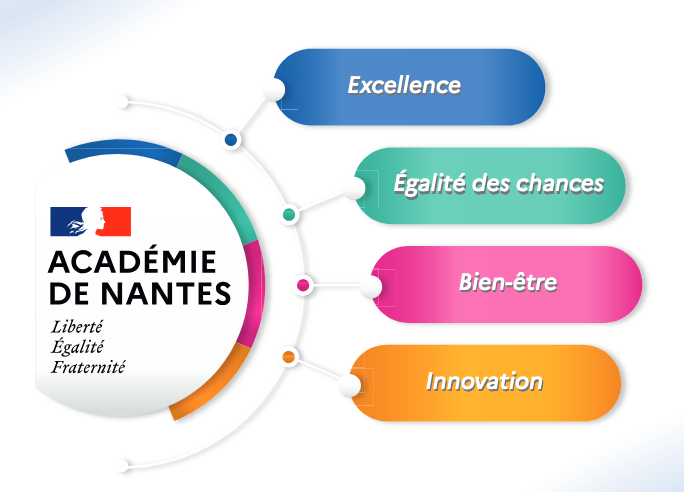 ACADÉMIE
DE NANTES
Liberté
Égalité
Fraternité

Excellence

Égalité des chances

Bien-être

Innovation